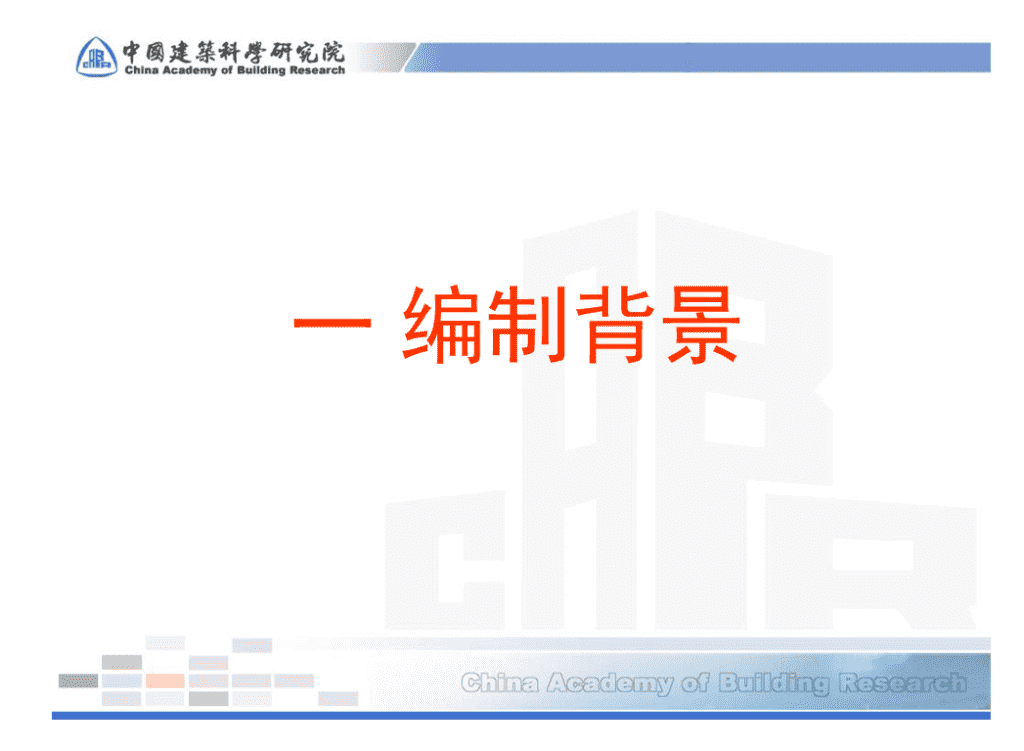 中國建築科學研究院
China Academy of Building Research

一 编制背景

China Academy of Building Research